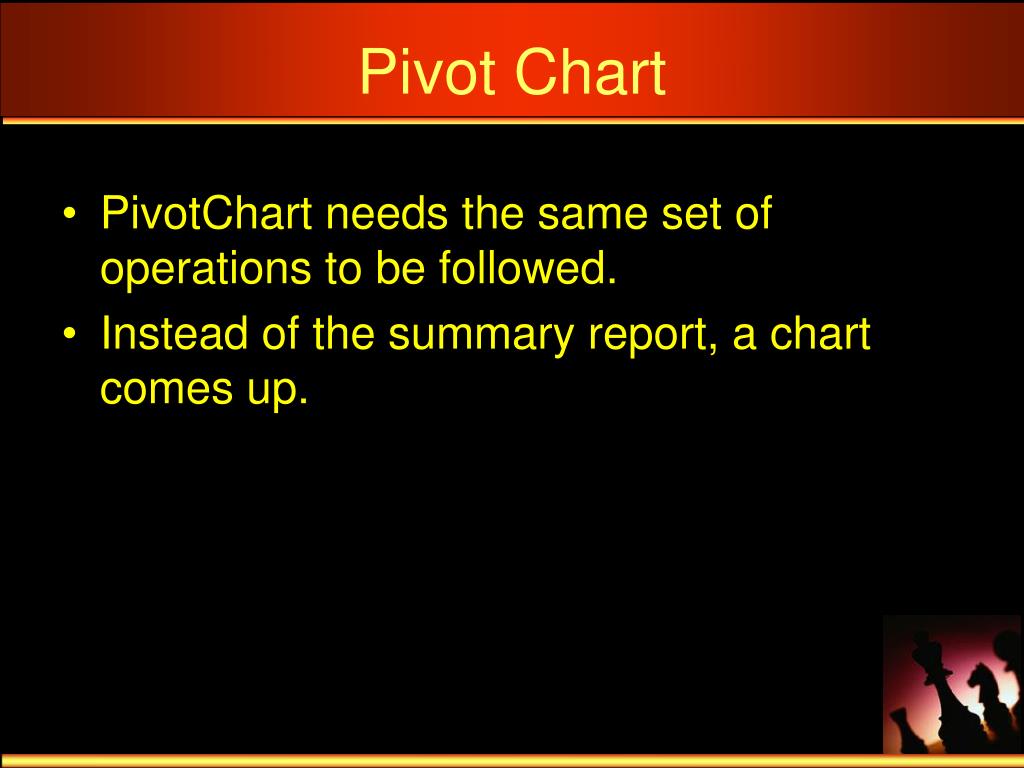 Pivot Chart

• PivotChart needs the same set of operations to be followed.

• Instead of the summary report, a chart comes up.